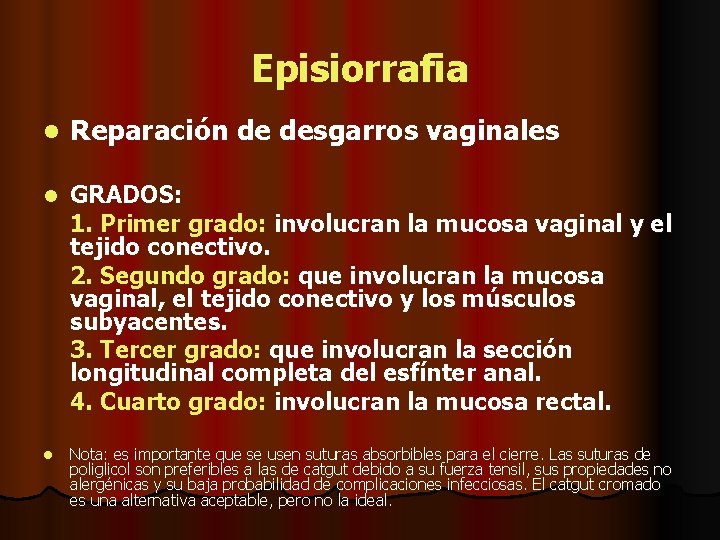 Episiorrafia

- Reparación de desgarros vaginales

- GRADOS:

1. Primer grado: involucran la mucosa vaginal y el tejido conectivo.

2. Segundo grado: que involucran la mucosa vaginal, el tejido conectivo y los músculos subyacentes.

3. Tercer grado: que involucran la sección longitudinal completa del esfínter anal.

4. Cuarto grado: involucran la mucosa rectal.

- Nota: es importante que se usen suturas absorbibles para el cierre. Las suturas de poliglicol son preferibles a las de catgut debido a su fuerza tensil, sus propiedades no alergénicas y su baja probabilidad de complicaciones infecciosas. El catgut cromado es una alternativa aceptable, pero no la ideal.